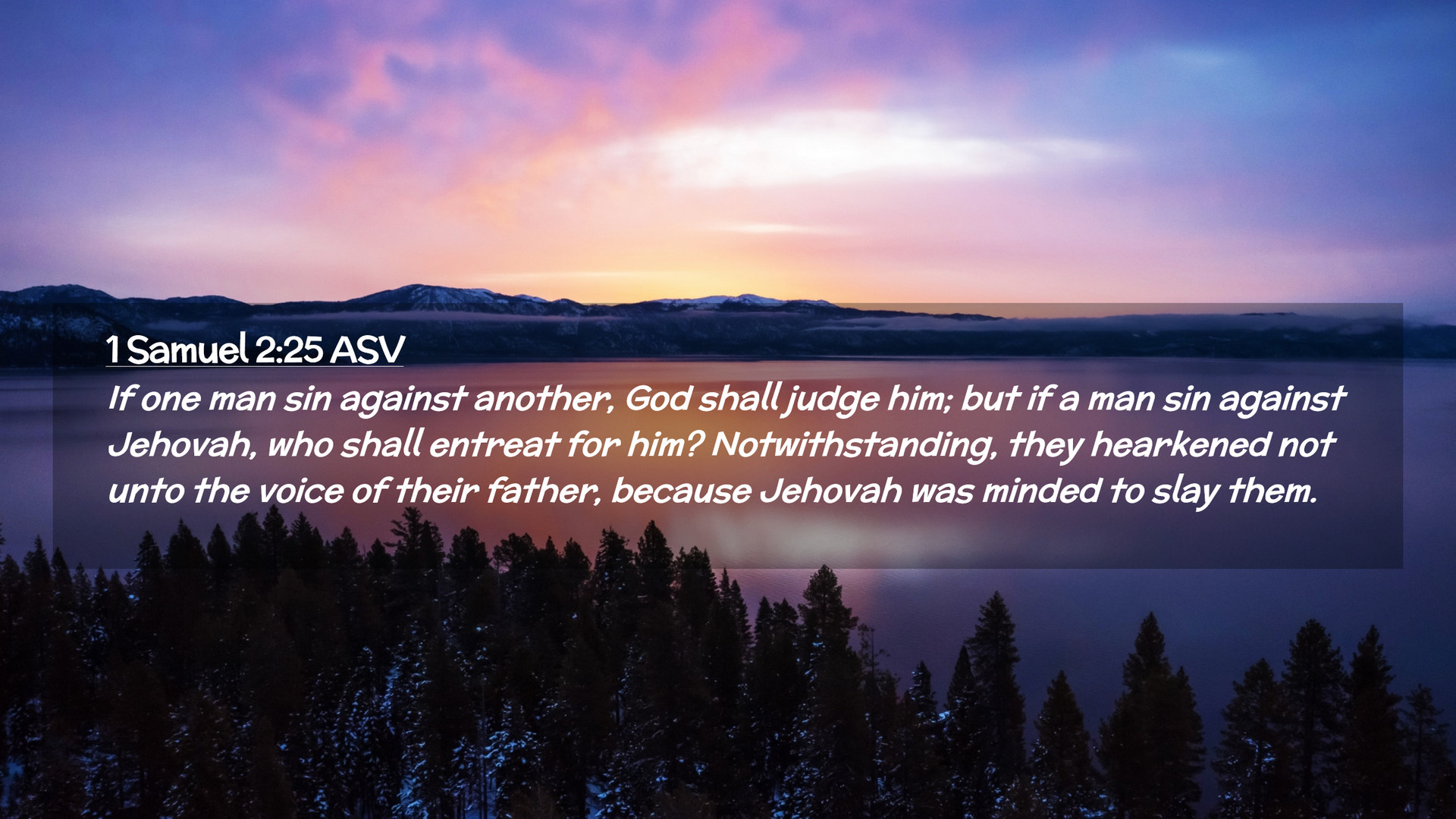 1 Samuel 2:25 ASV

If one man sin against another, God shall judge him; but if a man sin against Jehovah, who shall entreat for him? Notwithstanding, they hearkened not unto the voice of their father, because Jehovah was minded to slay them.